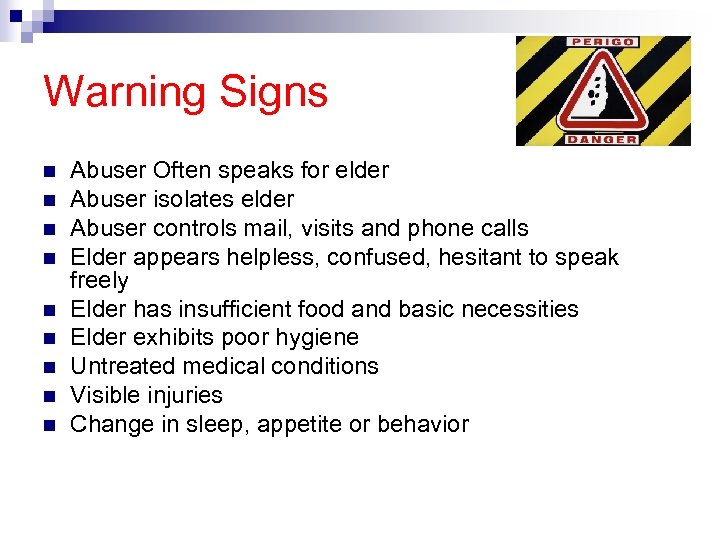 Warning Signs

PERIGO
DANGER

- Abuser Often speaks for elder
- Abuser isolates elder
- Abuser controls mail, visits and phone calls
- Elder appears helpless, confused, hesitant to speak freely
- Elder has insufficient food and basic necessities
- Elder exhibits poor hygiene
- Untreated medical conditions
- Visible injuries
- Change in sleep, appetite or behavior